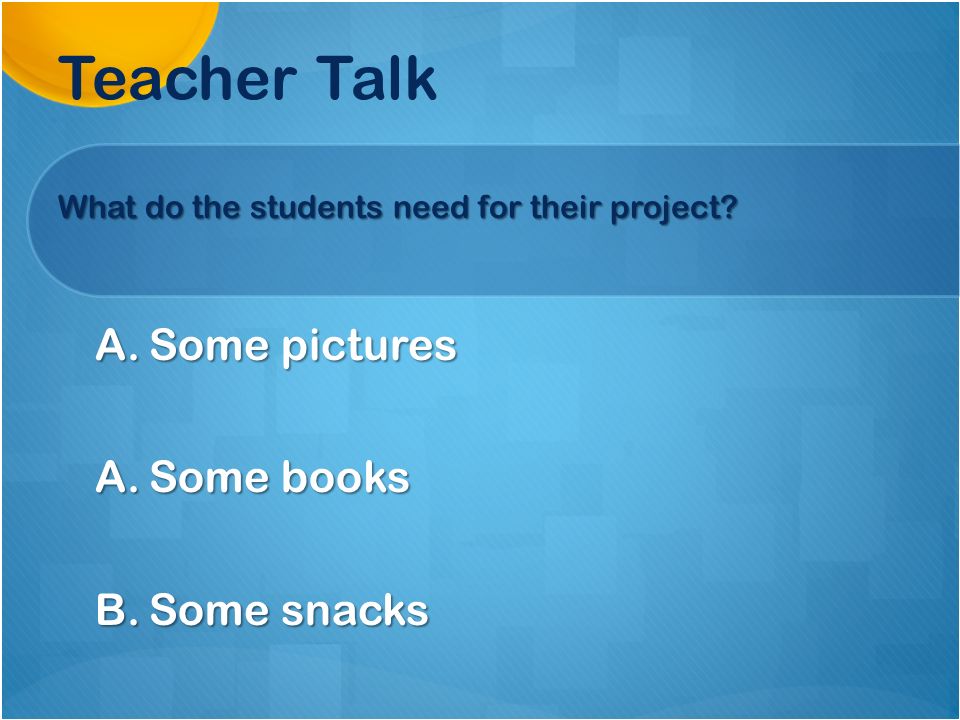 Teacher Talk

What do the students need for their project?

A. Some pictures

A. Some books

B. Some snacks